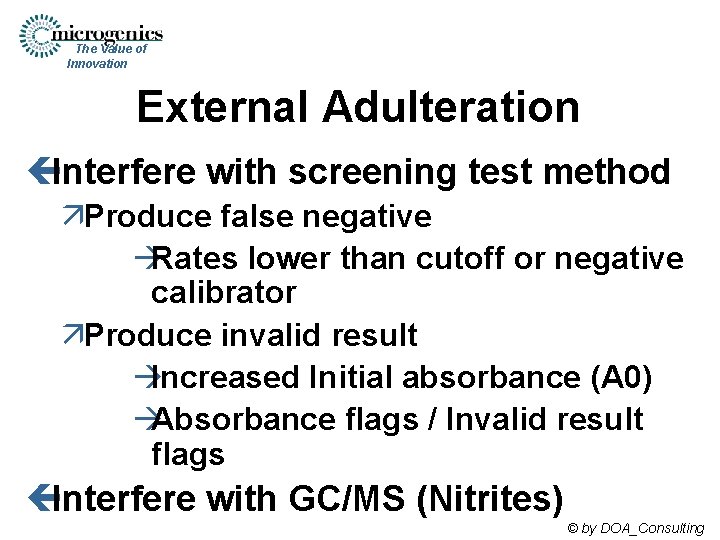 microgenics
The Value of Innovation

External Adulteration

Interfere with screening test method
Produce false negative
Rates lower than cutoff or negative calibrator
Produce invalid result
Increased Initial absorbance (A0)
Absorbance flags / Invalid result flags
Interfere with GC/MS (Nitrites)

© by DOA_Consulting